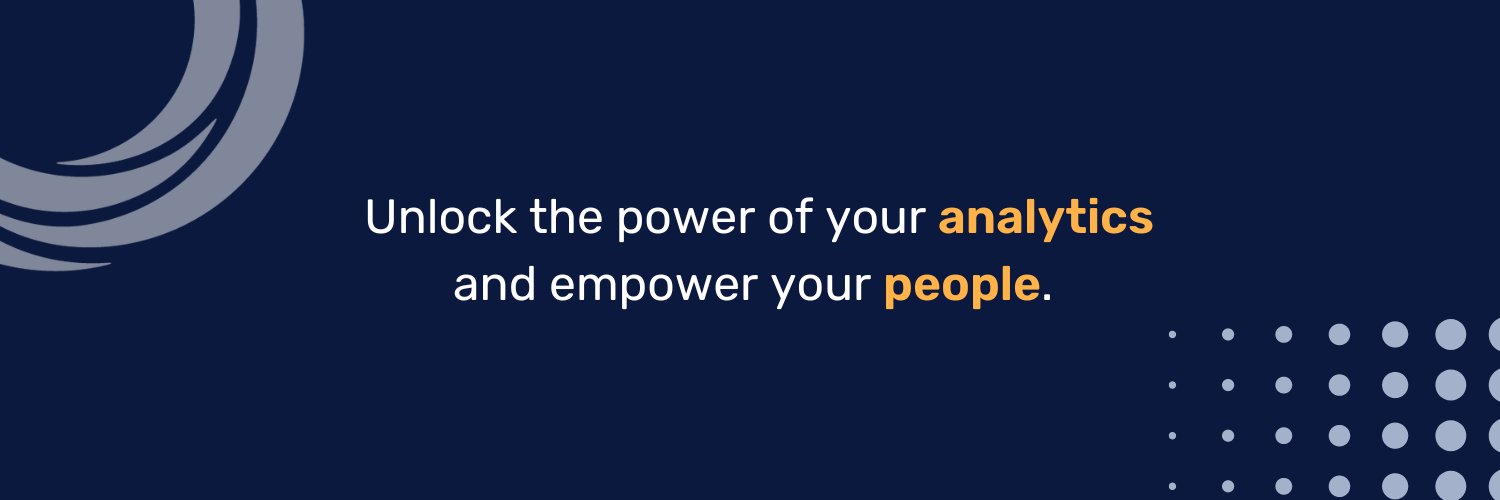 Unlock the power of your analytics and empower your people.